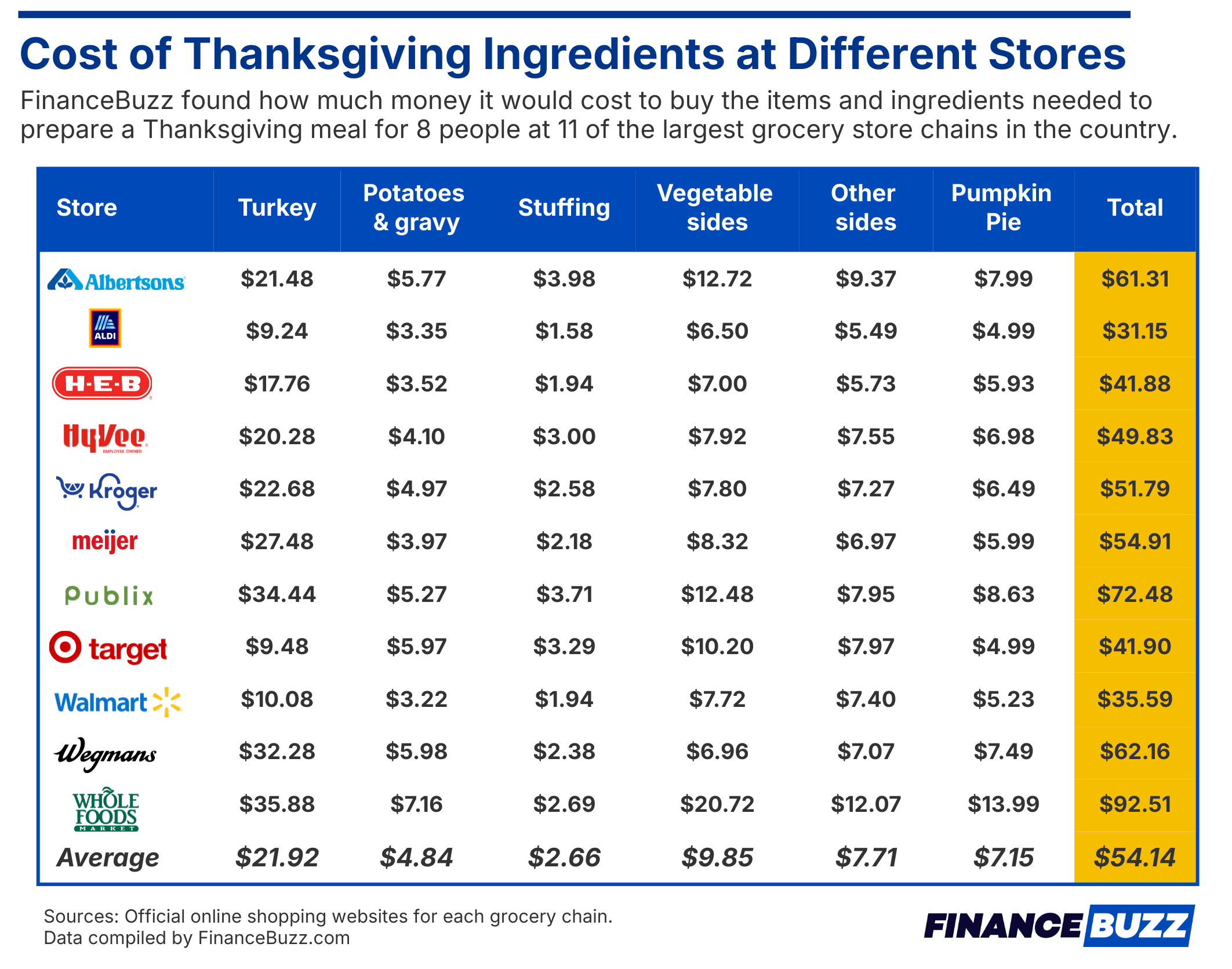 Cost of Thanksgiving Ingredients at Different Stores

FinanceBuzz found how much money it would cost to buy the items and ingredients needed to prepare a Thanksgiving meal for 8 people at 11 of the largest grocery store chains in the country.

| Store | Turkey | Potatoes & gravy | Stuffing | Vegetable sides | Other sides | Pumpkin Pie | Total |
|---|---|---|---|---|---|---|---|
| Albertsons | \$21.48 | \$5.77 | \$3.98 | \$12.72 | \$9.37 | \$7.99 | \$61.31 |
| ALDI | \$9.24 | \$3.35 | \$1.58 | \$6.50 | \$5.49 | \$4.99 | \$31.15 |
| H-E-B | \$17.76 | \$3.52 | \$1.94 | \$7.00 | \$5.73 | \$5.93 | \$41.88 |
| HyVee EMPLOYEE OWNED | \$20.28 | \$4.10 | \$3.00 | \$7.92 | \$7.55 | \$6.98 | \$49.83 |
| Kroger | \$22.68 | \$4.97 | \$2.58 | \$7.80 | \$7.27 | \$6.49 | \$51.79 |
| meijer | \$27.48 | \$3.97 | \$2.18 | \$8.32 | \$6.97 | \$5.99 | \$54.91 |
| Publix | \$34.44 | \$5.27 | \$3.71 | \$12.48 | \$7.95 | \$8.63 | \$72.48 |
| target | \$9.48 | \$5.97 | \$3.29 | \$10.20 | \$7.97 | \$4.99 | \$41.90 |
| Walmart | \$10.08 | \$3.22 | \$1.94 | \$7.72 | \$7.40 | \$5.23 | \$35.59 |
| Wegmans | \$32.28 | \$5.98 | \$2.38 | \$6.96 | \$7.07 | \$7.49 | \$62.16 |
| WHOLE FOODS MARKET | \$35.88 | \$7.16 | \$2.69 | \$20.72 | \$12.07 | \$13.99 | \$92.51 |
| Average | \$21.92 | \$4.84 | \$2.66 | \$9.85 | \$7.71 | \$7.15 | \$54.14 |

Sources: Official online shopping websites for each grocery chain.
Data compiled by FinanceBuzz.com

FINANCE BUZZ